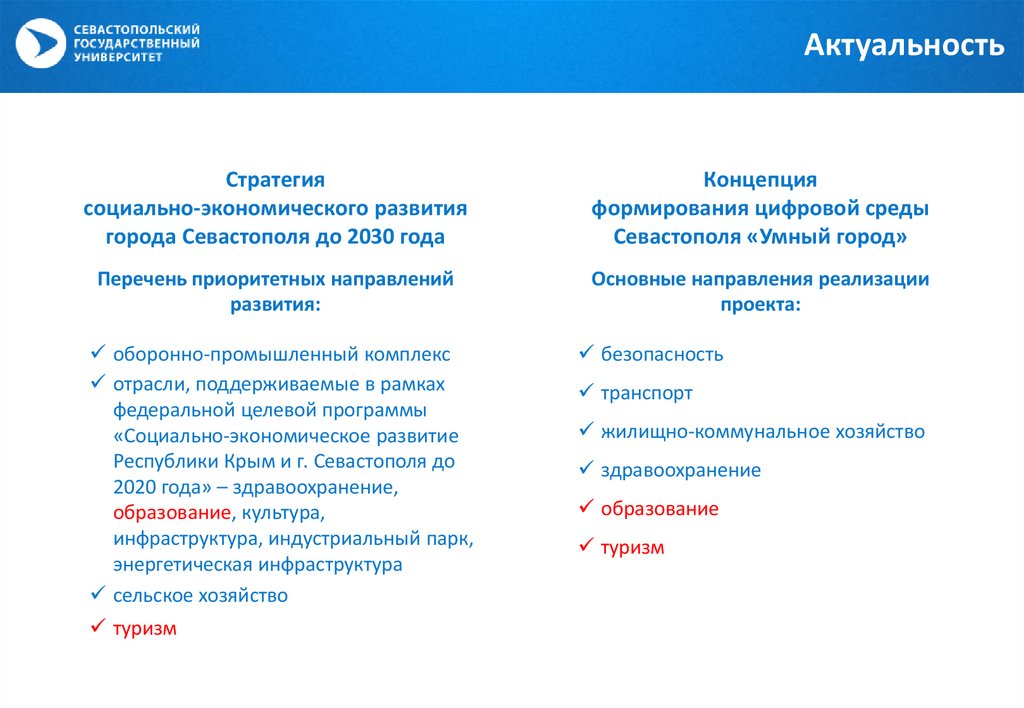 СЕВАСТОПОЛЬСКИЙ ГОСУДАРСТВЕННЫЙ УНИВЕРСИТЕТ

Актуальность

Стратегия социально-экономического развития города Севастополя до 2030 года

Перечень приоритетных направлений развития:

✓ оборонно-промышленный комплекс
✓ отрасли, поддерживаемые в рамках федеральной целевой программы «Социально-экономическое развитие Республики Крым и г. Севастополя до 2020 года» – здравоохранение, образование, культура, инфраструктура, индустриальный парк, энергетическая инфраструктура
✓ сельское хозяйство
✓ туризм

Концепция формирования цифровой среды Севастополя «Умный город»

Основные направления реализации проекта:

✓ безопасность
✓ транспорт
✓ жилищно-коммунальное хозяйство
✓ здравоохранение
✓ образование
✓ туризм